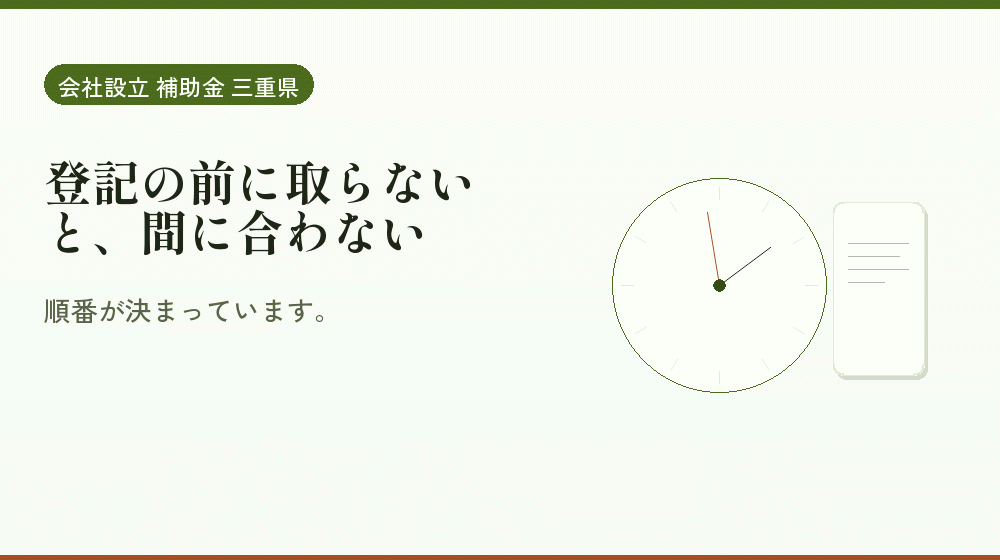 会社設立 補助金 三重県

登記の前に取らないと、間に合わない

順番が決まっています。